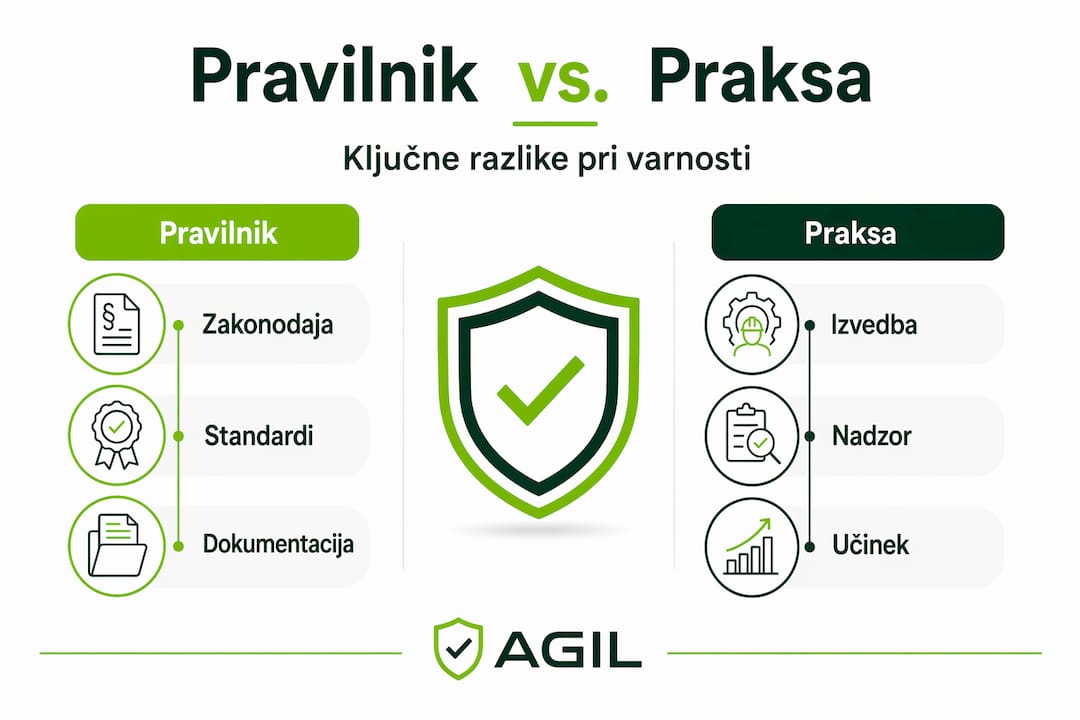 Pravilnik vs. Praksa

Ključne razlike pri varnosti

Pravilnik

§

Zakonodaja

Standardi

Dokumentacija

Praksa

Izvedba

Nadzor

Učinek

AGIL